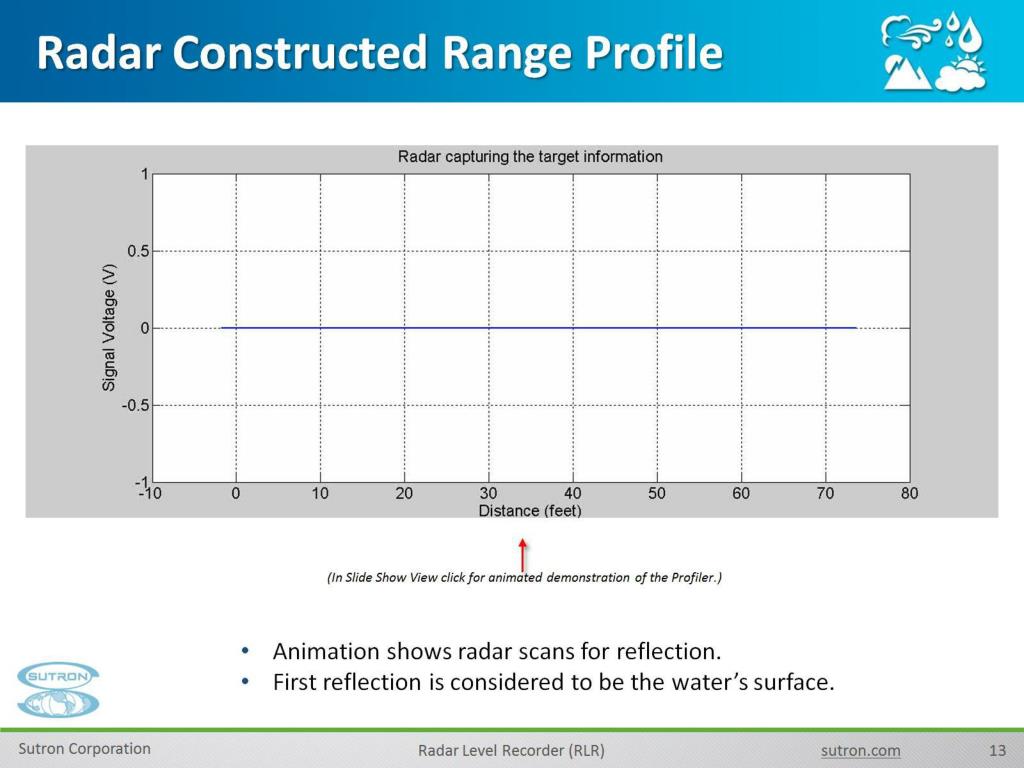 Radar Constructed Range Profile

Radar capturing the target information

Signal Voltage (V)

1

0.5

0

-0.5

-1

-10 0 10 20 30 40 50 60 70 80

Distance (feet)

(In Slide Show View click for animated demonstration of the Profiler.)

• Animation shows radar scans for reflection.
• First reflection is considered to be the water's surface.

SUTRON

Sutron Corporation

Radar Level Recorder (RLR)

sutron.com

13